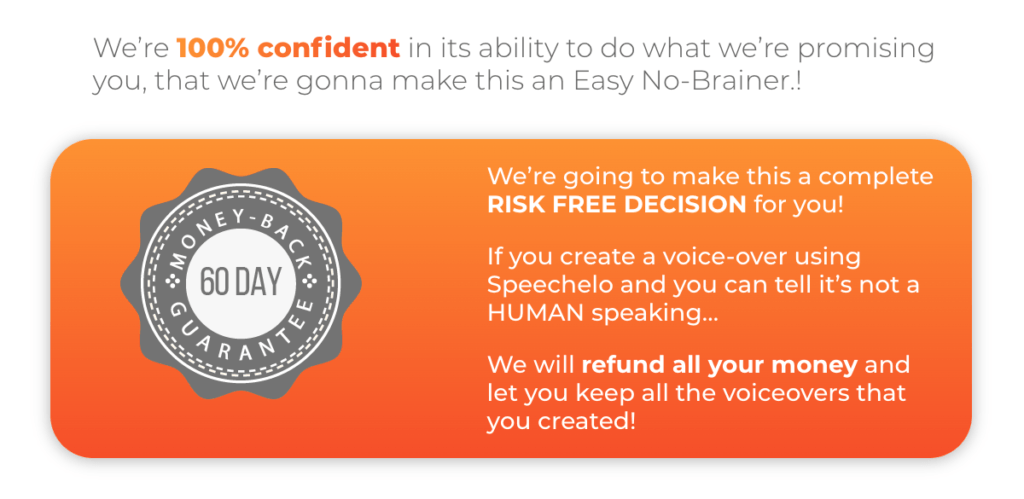 We're 100% confident in its ability to do what we're promising you, that we're gonna make this an Easy No-Brainer.!

MONEY-BACK
60 DAY
GUARANTEE

We're going to make this a complete RISK FREE DECISION for you!

If you create a voice-over using Speechelo and you can tell it's not a HUMAN speaking...

We will refund all your money and let you keep all the voiceovers that you created!